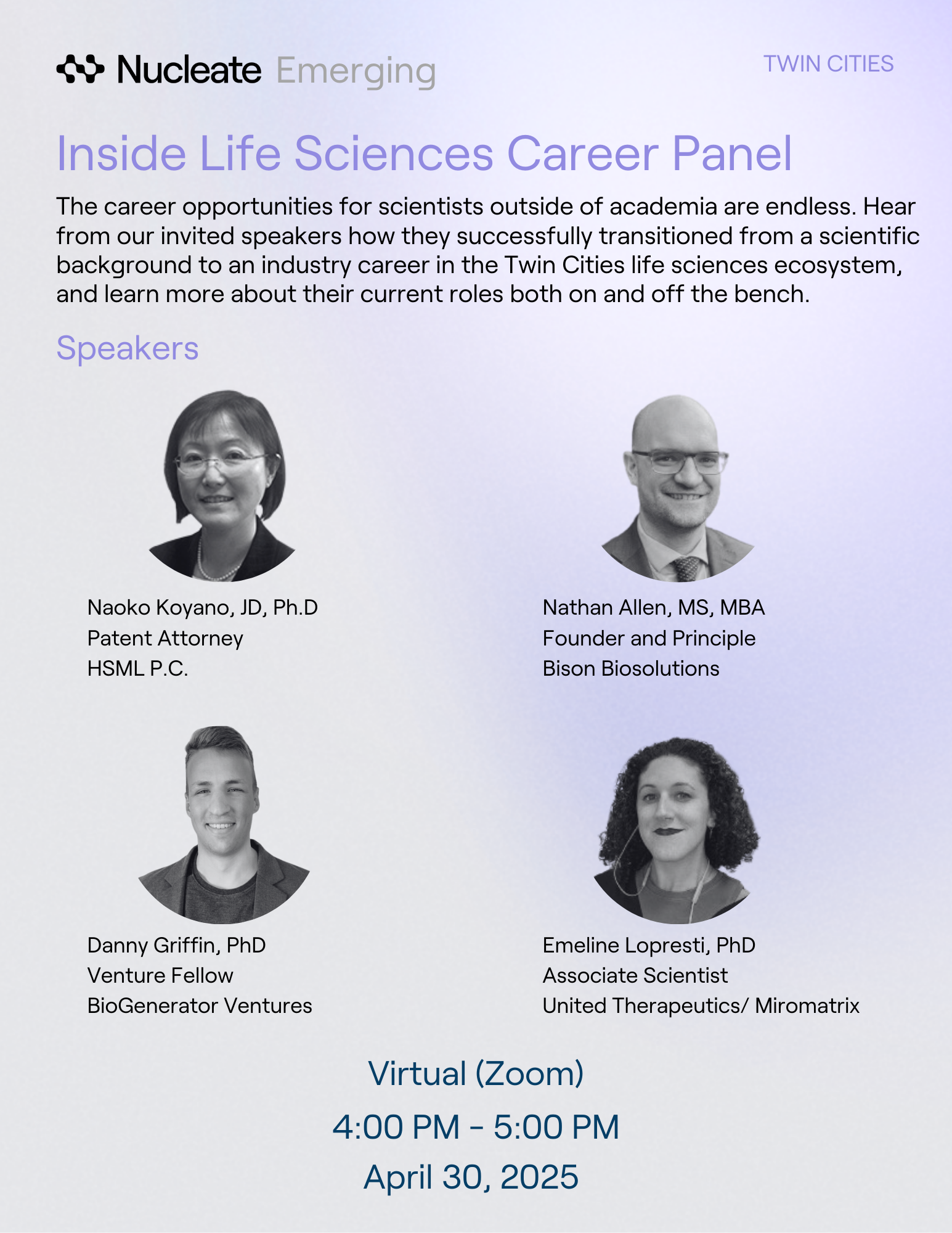 Nucleate Emerging

TWIN CITIES

Inside Life Sciences Career Panel

The career opportunities for scientists outside of academia are endless. Hear from our invited speakers how they successfully transitioned from a scientific background to an industry career in the Twin Cities life sciences ecosystem, and learn more about their current roles both on and off the bench.

Speakers

Naoko Koyano, JD, Ph.D
Patent Attorney
HSML P.C.

Nathan Allen, MS, MBA
Founder and Principle
Bison Biosolutions

Danny Griffin, PhD
Venture Fellow
BioGenerator Ventures

Emeline Lopresti, PhD
Associate Scientist
United Therapeutics/ Miromatrix

Virtual (Zoom)

4:00 PM - 5:00 PM

April 30, 2025